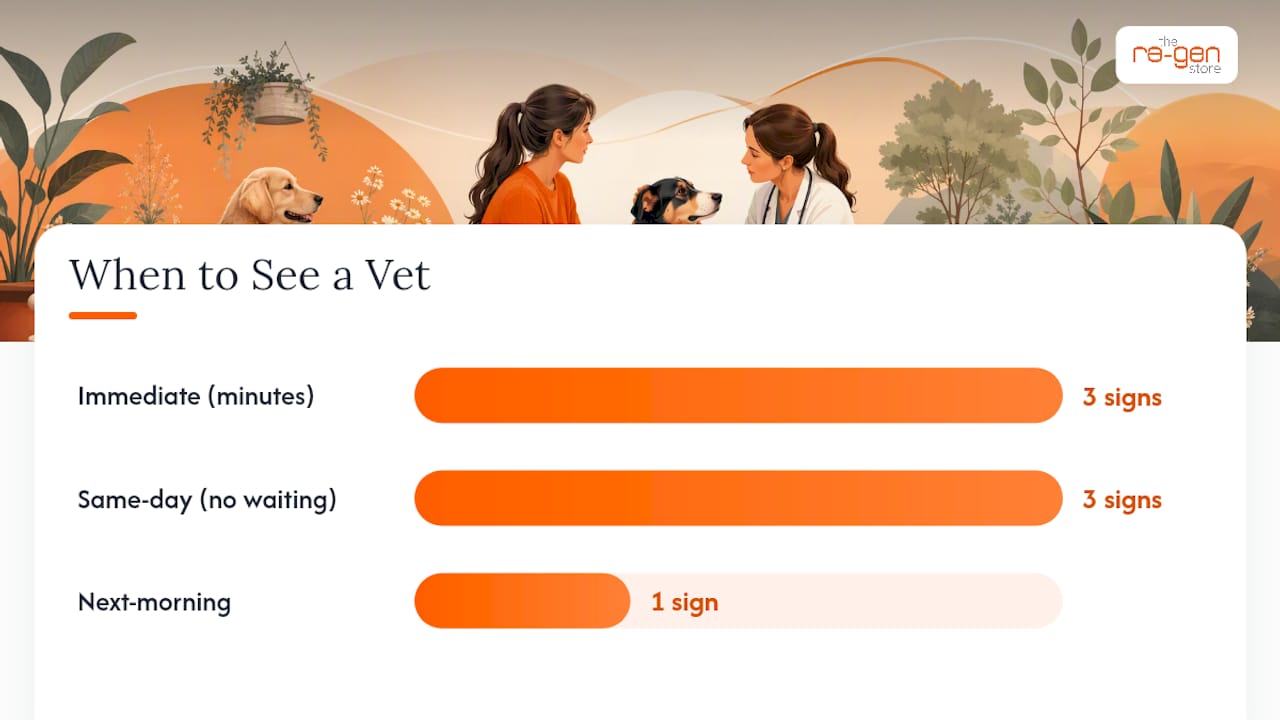 the re-gen store

When to See a Vet

Immediate (minutes) 3 signs

Same-day (no waiting) 3 signs

Next-morning 1 sign